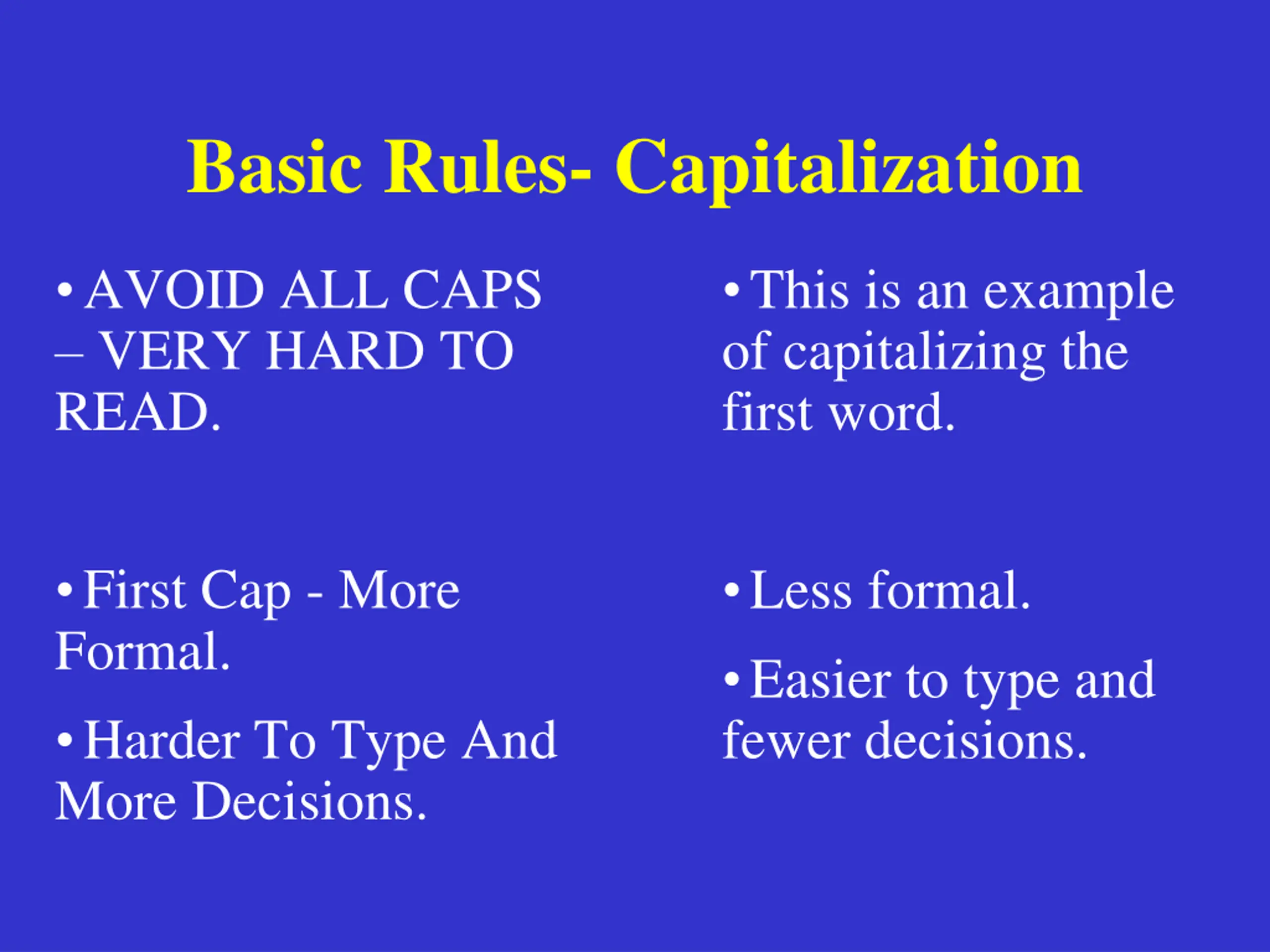 Basic Rules- Capitalization

• AVOID ALL CAPS – VERY HARD TO READ.

• First Cap - More Formal.

• Harder To Type And More Decisions.

• This is an example of capitalizing the first word.

• Less formal.

• Easier to type and fewer decisions.